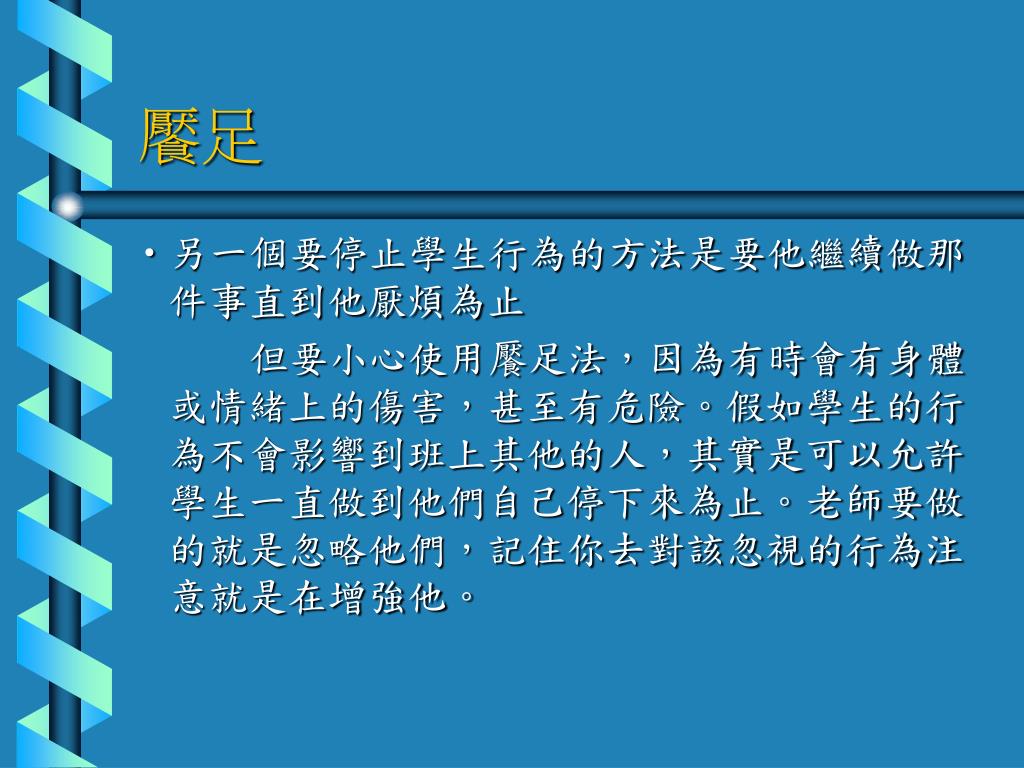 饜足

• 另一個要停止學生行為的方法是要他繼續做那件事直到他厭煩為止

但要小心使用饜足法，因為有時會有身體或情緒上的傷害，甚至有危險。假如學生的行為不會影響到班上其他的人，其實是可以允許學生一直做到他們自己停下來為止。老師要做的就是忽略他們，記住你去對該忽視的行為注意就是在增強他。